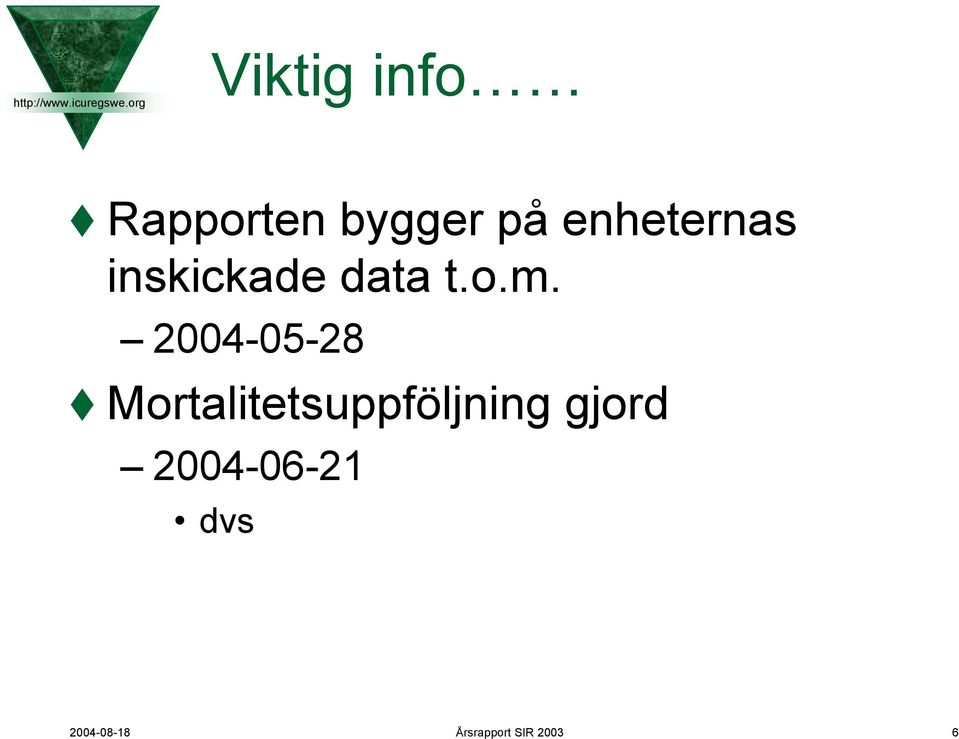 http://www.icuregswe.org

Viktig info……

♦ Rapporten bygger på enheternas inskickade data t.o.m.

– 2004-05-28

♦ Mortalitetsuppföljning gjord

– 2004-06-21

• dvs

2004-08-18 Årsrapport SIR 2003 6